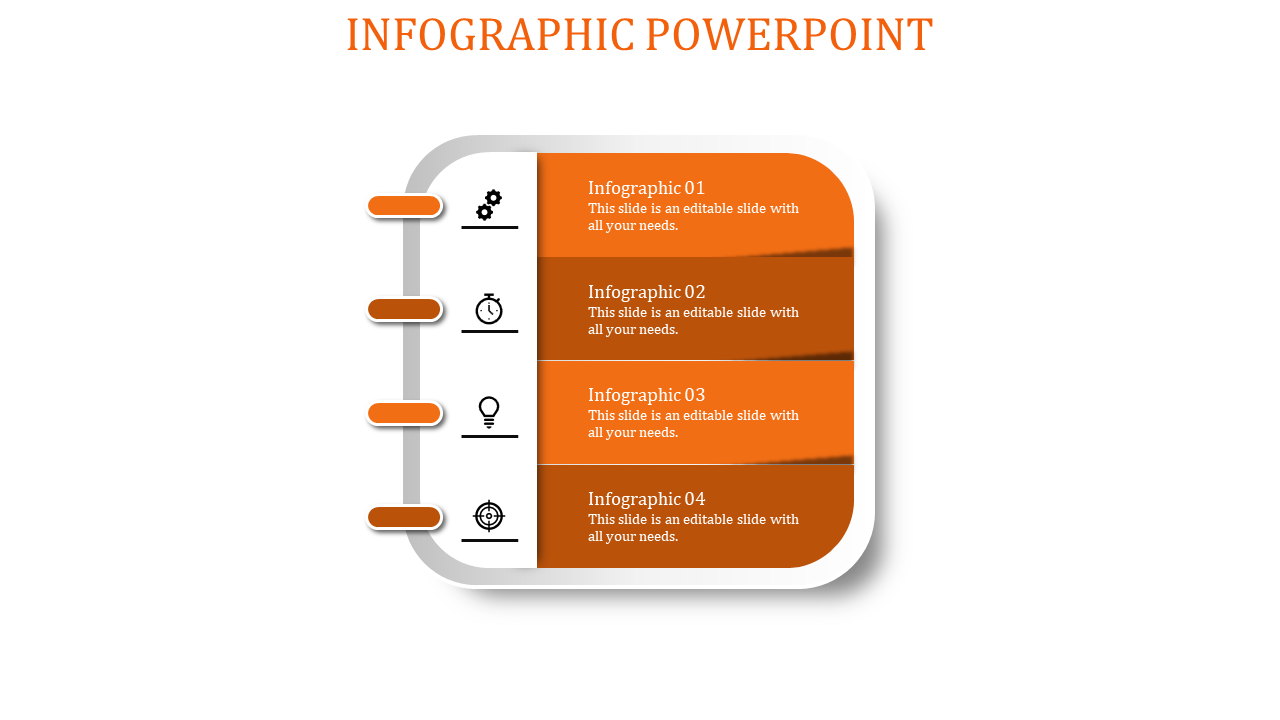 INFOGRAPHIC POWERPOINT

Infographic 01
This slide is an editable slide with all your needs.

Infographic 02
This slide is an editable slide with all your needs.

Infographic 03
This slide is an editable slide with all your needs.

Infographic 04
This slide is an editable slide with all your needs.